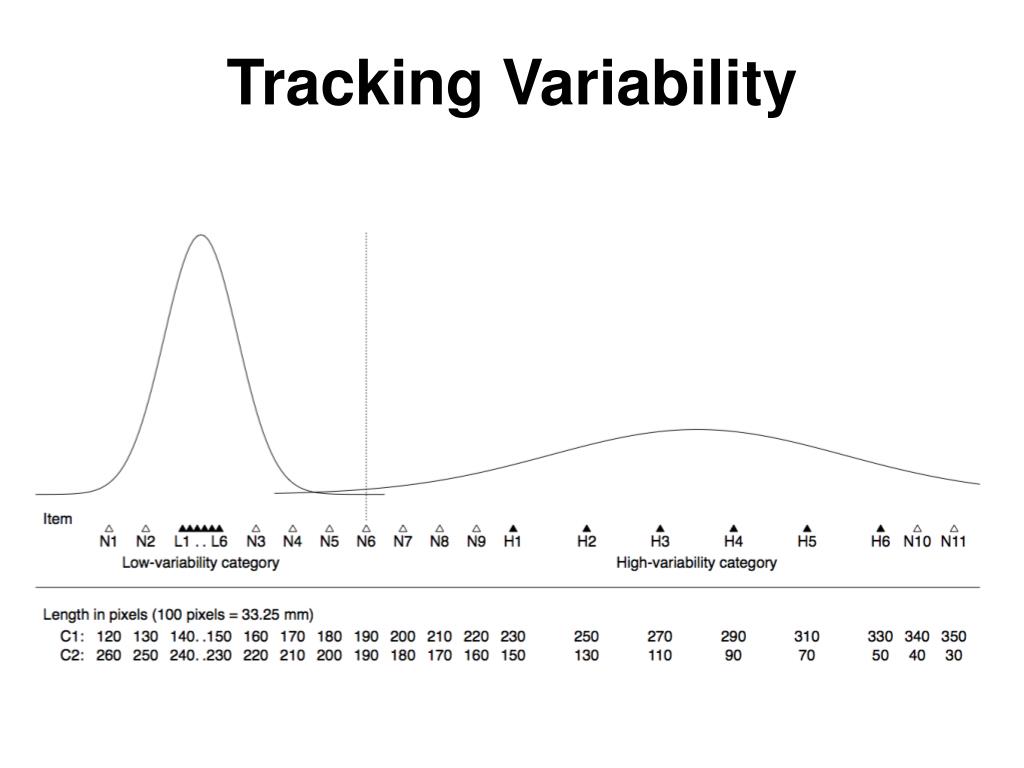 Tracking Variability

Item

N1 N2 L1 . . L6 N3 N4 N5 N6 N7 N8 N9 H1 H2 H3 H4 H5 H6 N10 N11

Low-variability category

High-variability category

Length in pixels (100 pixels = 33.25 mm)

C1: 120 130 140. .150 160 170 180 190 200 210 220 230 250 270 290 310 330 340 350

C2: 260 250 240. .230 220 210 200 190 180 170 160 150 130 110 90 70 50 40 30